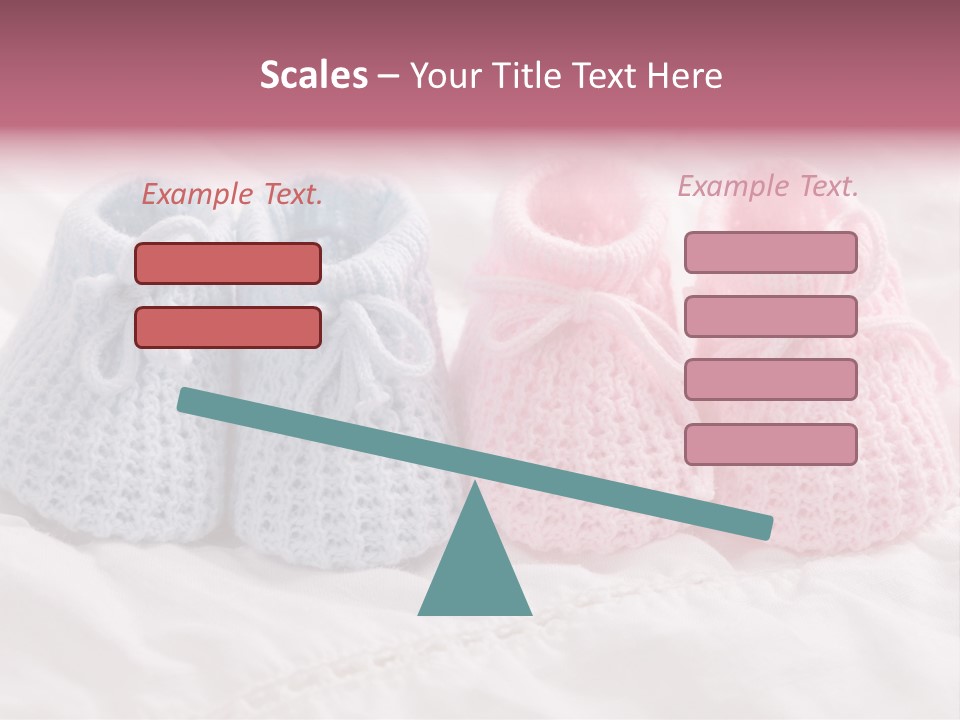 Scales – Your Title Text Here

Example Text.

Example Text.